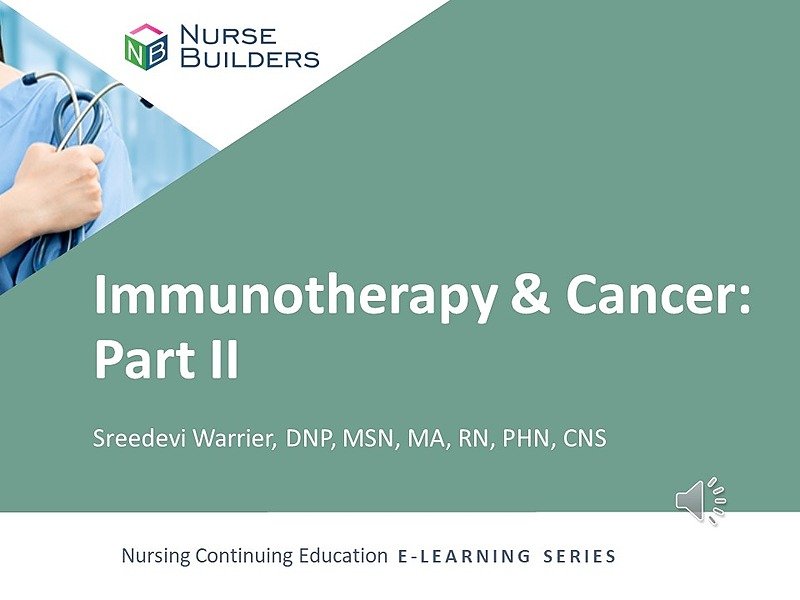 NB NURSE BUILDERS

Immunotherapy & Cancer: Part II

Sreedevi Warrier, DNP, MSN, MA, RN, PHN, CNS

Nursing Continuing Education E-LEARNING SERIES